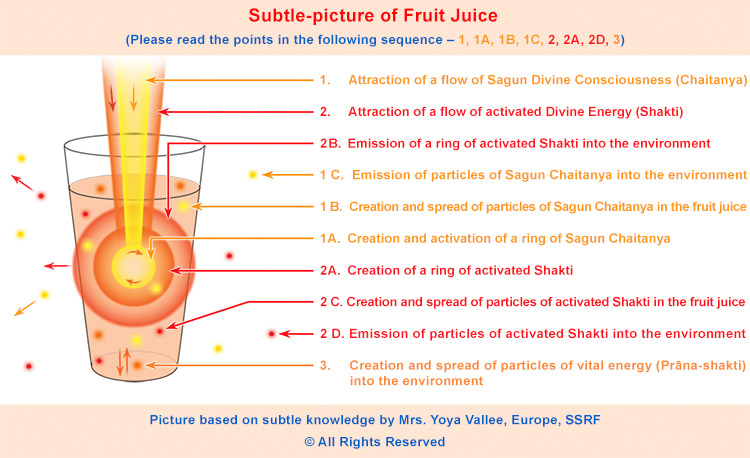 Subtle-picture of Fruit Juice

(Please read the points in the following sequence – 1, 1A, 1B, 1C, 2, 2A, 2D, 3)

1. Attraction of a flow of Sagun Divine Consciousness (Chaitanya)

2. Attraction of a flow of activated Divine Energy (Shakti)

2B. Emission of a ring of activated Shakti into the environment

1 C. Emission of particles of Sagun Chaitanya into the environment

1 B. Creation and spread of particles of Sagun Chaitanya in the fruit juice

1A. Creation and activation of a ring of Sagun Chaitanya

2A. Creation of a ring of activated Shakti

2 C. Creation and spread of particles of activated Shakti in the fruit juice

2 D. Emission of particles of activated Shakti into the environment

3. Creation and spread of particles of vital energy (Prāna-shakti) into the environment

Picture based on subtle knowledge by Mrs. Yoya Vallee, Europe, SSRF

© All Rights Reserved